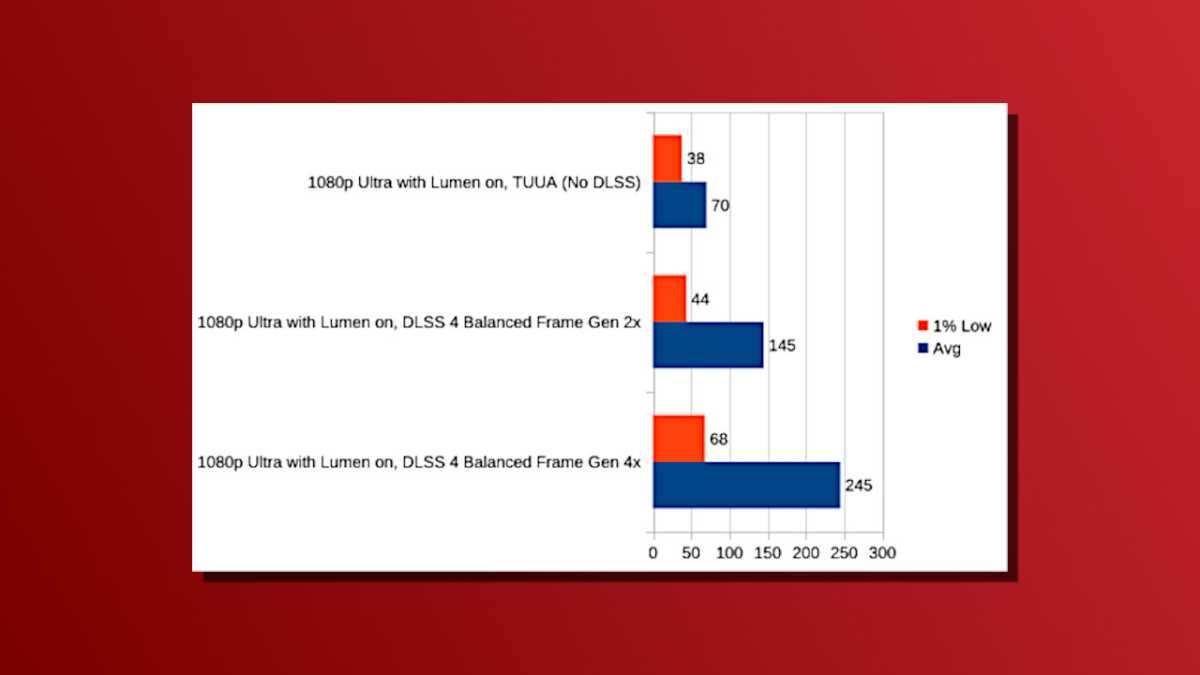 1080p Ultra with Lumen on, TUUA (No DLSS)

38

70

1080p Ultra with Lumen on, DLSS 4 Balanced Frame Gen 2x

44

145

1080p Ultra with Lumen on, DLSS 4 Balanced Frame Gen 4x

68

245

0 50 100 150 200 250 300

1% Low

Avg